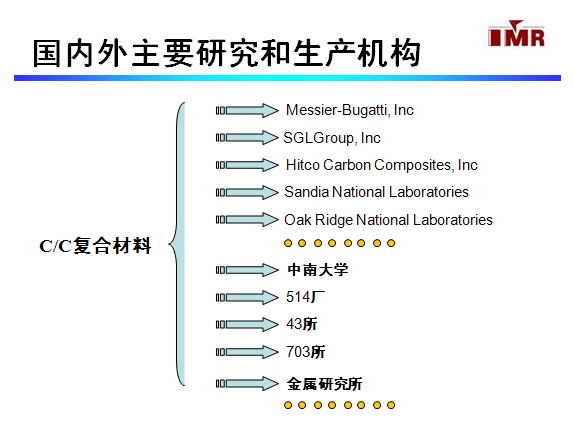 国内外主要研究和生产机构

IMR

C/C复合材料

Messier-Bugatti, Inc

SGLGroup, Inc

Hitco Carbon Composites, Inc

Sandia National Laboratories

Oak Ridge National Laboratories

中南大学

514厂

43所

703所

金属研究所